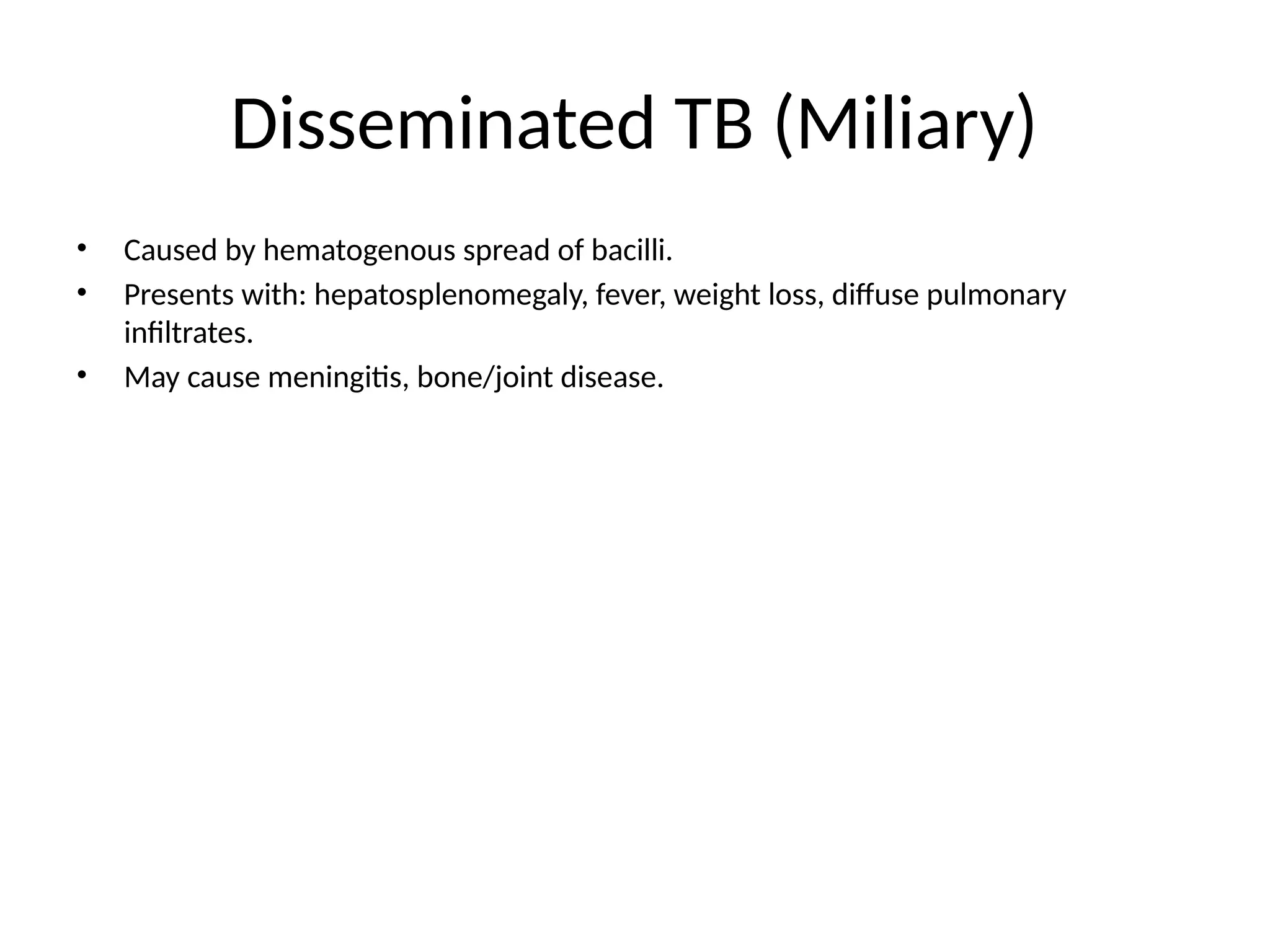 Disseminated TB (Miliary)

• Caused by hematogenous spread of bacilli.
• Presents with: hepatosplenomegaly, fever, weight loss, diffuse pulmonary infiltrates.
• May cause meningitis, bone/joint disease.